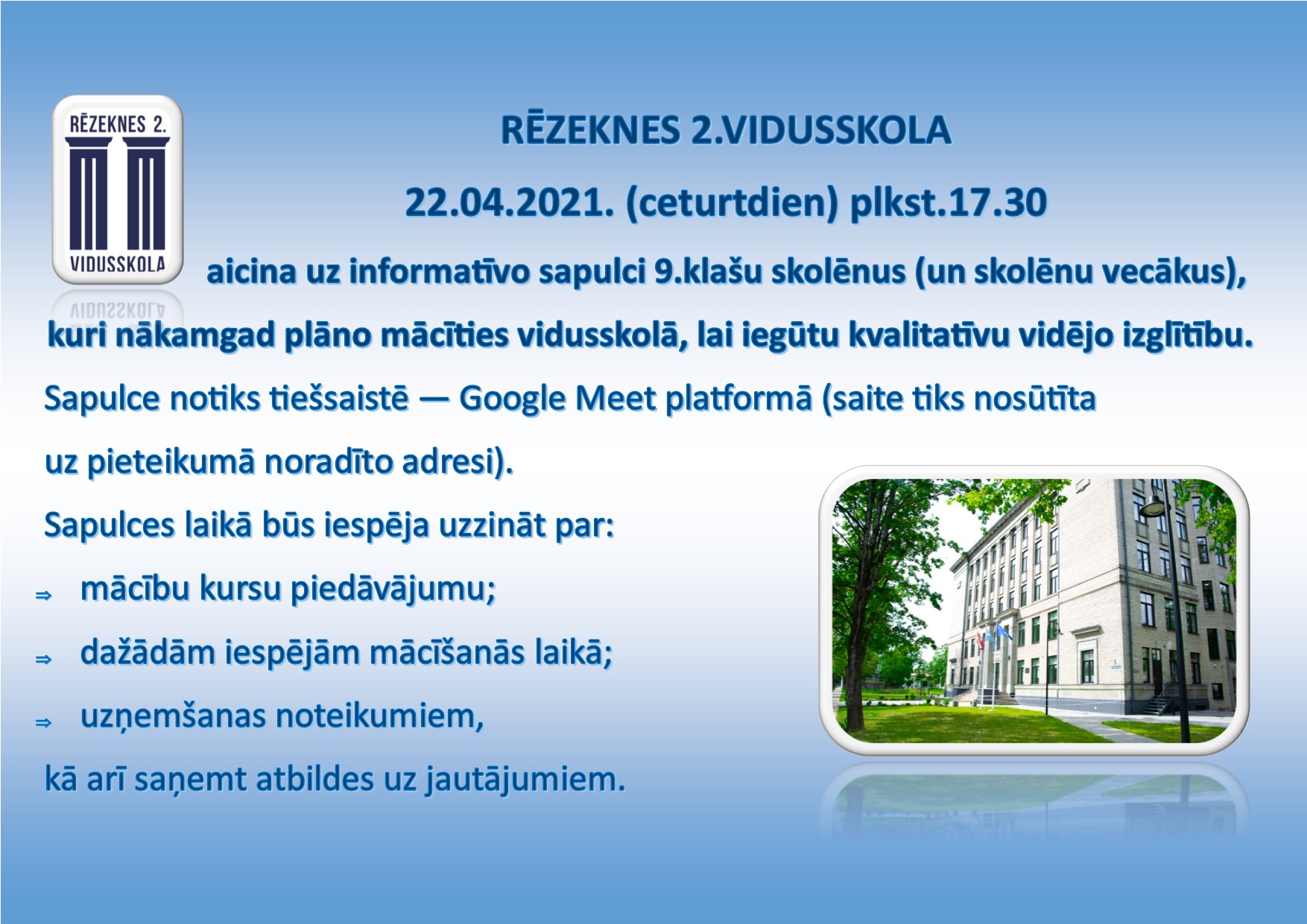 RĒZEKNES 2.
VIDUSSKOLA

RĒZEKNES 2.VIDUSSKOLA

22.04.2021. (ceturtdien) plkst.17.30

aicina uz informatīvo sapulci 9.klašu skolēnus (un skolēnu vecākus), kuri nākamgad plāno mācīties vidusskolā, lai iegūtu kvalitatīvu vidējo izglītību.

Sapulce notiks tiešsaistē — Google Meet platformā (saite tiks nosūtīta uz pieteikumā noradīto adresi).

Sapulces laikā būs iespēja uzzināt par:

⇒ mācību kursu piedāvājumu;

⇒ dažādām iespējām mācīšanās laikā;

⇒ uzņemšanas noteikumiem,

kā arī saņemt atbildes uz jautājumiem.